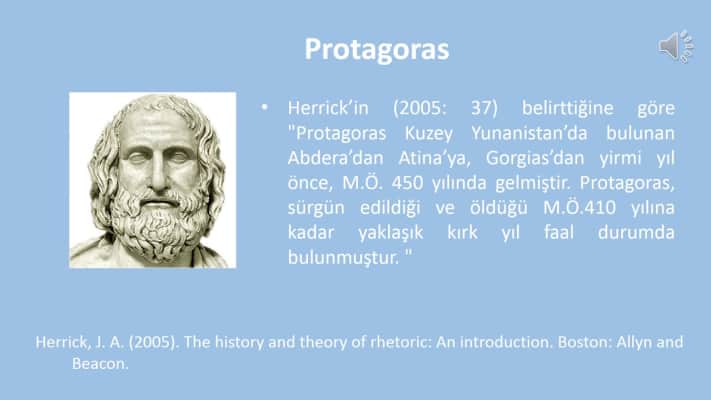 Protagoras

• Herrick'in (2005: 37) belirttiğine göre "Protagoras Kuzey Yunanistan'da bulunan Abdera'dan Atina'ya, Gorgias'dan yirmi yıl önce, M.Ö. 450 yılında gelmiştir. Protagoras, sürgün edildiği ve öldüğü M.Ö.410 yılına kadar yaklaşık kırk yıl faal durumda bulunmuştur. "

Herrick, J. A. (2005). The history and theory of rhetoric: An introduction. Boston: Allyn and Beacon.